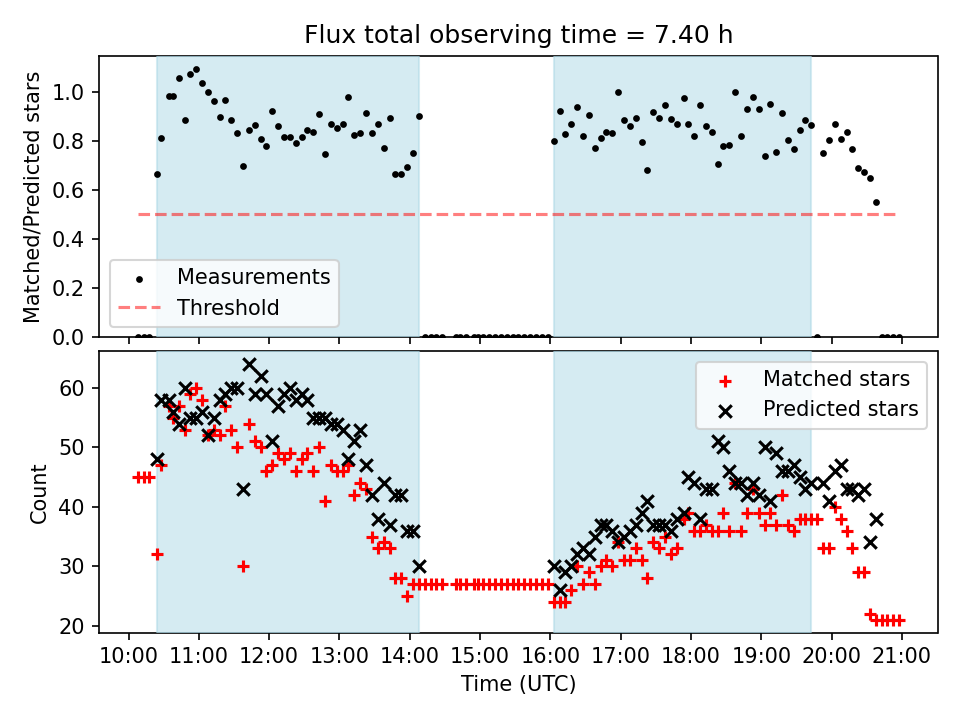 Flux total observing time = 7.40 h

Matched/Predicted stars

1.0
0.8
0.6
0.4
0.2
0.0

Measurements
Threshold

Count

60
50
40
30
20

Matched stars
Predicted stars

10:00 11:00 12:00 13:00 14:00 15:00 16:00 17:00 18:00 19:00 20:00 21:00

Time (UTC)